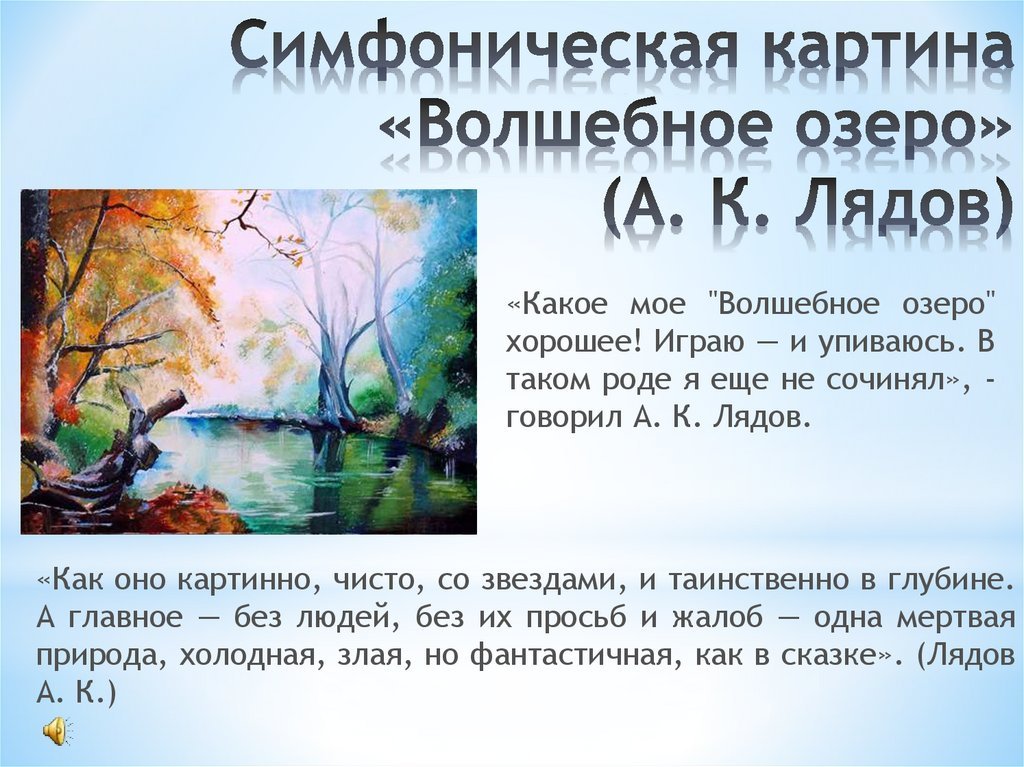 Симфоническая картина «Волшебное озеро» (А. К. Лядов)

«Какое мое "Волшебное озеро" хорошее! Играю — и упиваюсь. В таком роде я еще не сочинял», - говорил А. К. Лядов.

«Как оно картинно, чисто, со звездами, и таинственно в глубине. А главное — без людей, без их просьб и жалоб — одна мертвая природа, холодная, злая, но фантастичная, как в сказке». (Лядов А. К.)